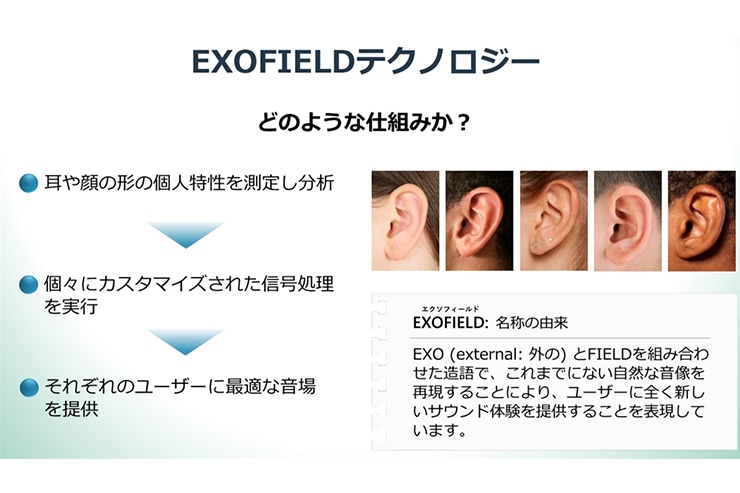 EXOFIELDテクノロジー

どのような仕組みか？

耳や顔の形の個人特性を測定し分析

個々にカスタマイズされた信号処理を実行

それぞれのユーザーに最適な音場を提供

エクソフィールド
EXOFIELD: 名称の由来

EXO (external: 外の) とFIELDを組み合わせた造語で、これまでにない自然な音像を再現することにより、ユーザーに全く新しいサウンド体験を提供することを表現しています。